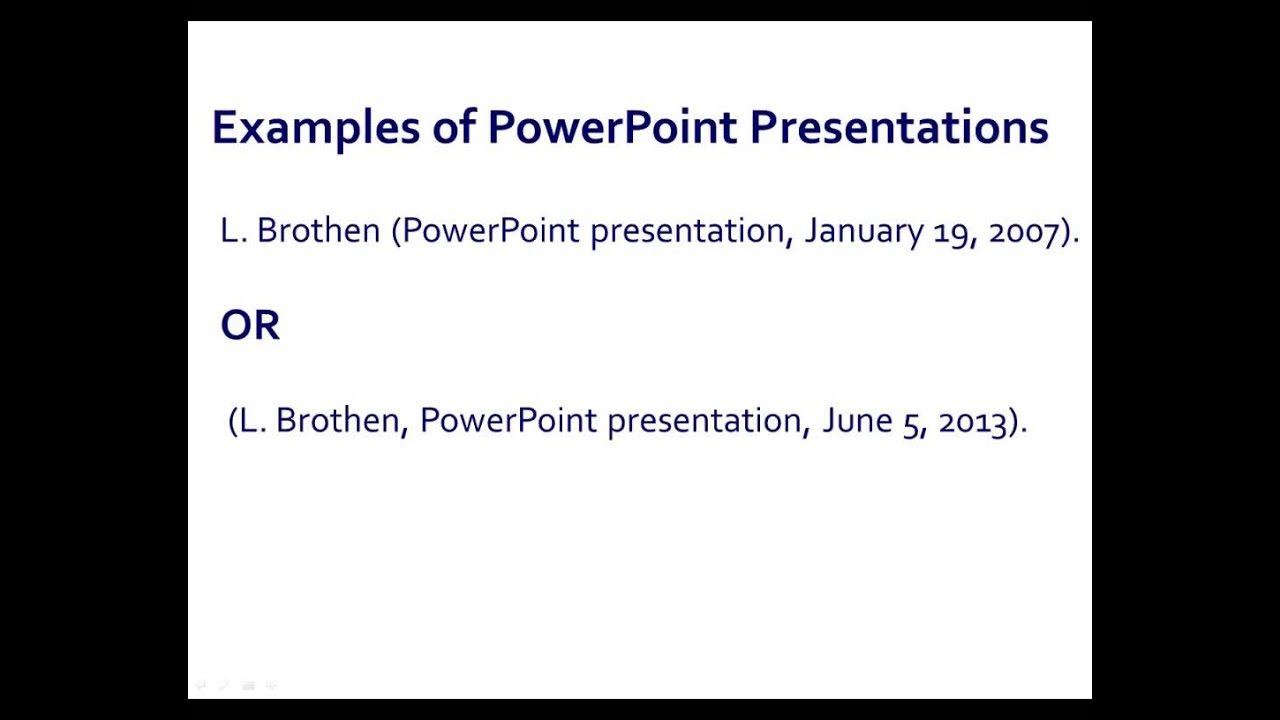 Examples of PowerPoint Presentations

L. Brothen (PowerPoint presentation, January 19, 2007).

OR

(L. Brothen, PowerPoint presentation, June 5, 2013).